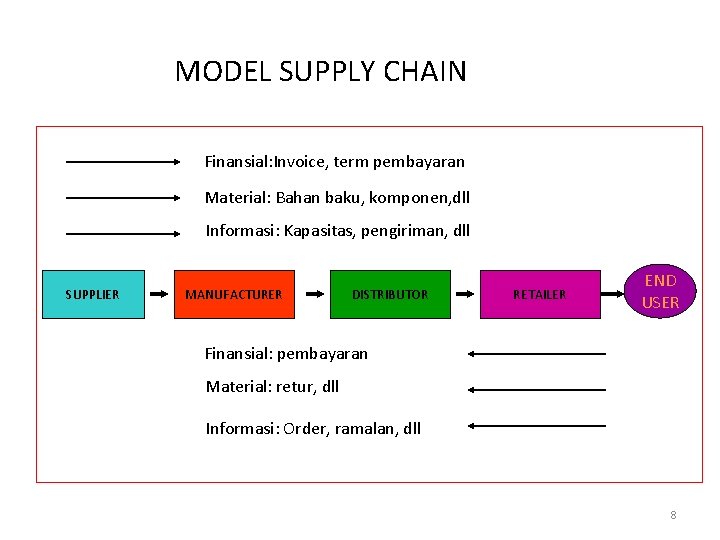 MODEL SUPPLY CHAIN

Finansial:Invoice, term pembayaran

Material: Bahan baku, komponen,dll

Informasi: Kapasitas, pengiriman, dll

SUPPLIER

MANUFACTURER

DISTRIBUTOR

RETAILER

END USER

Finansial: pembayaran

Material: retur, dll

Informasi: Order, ramalan, dll

8